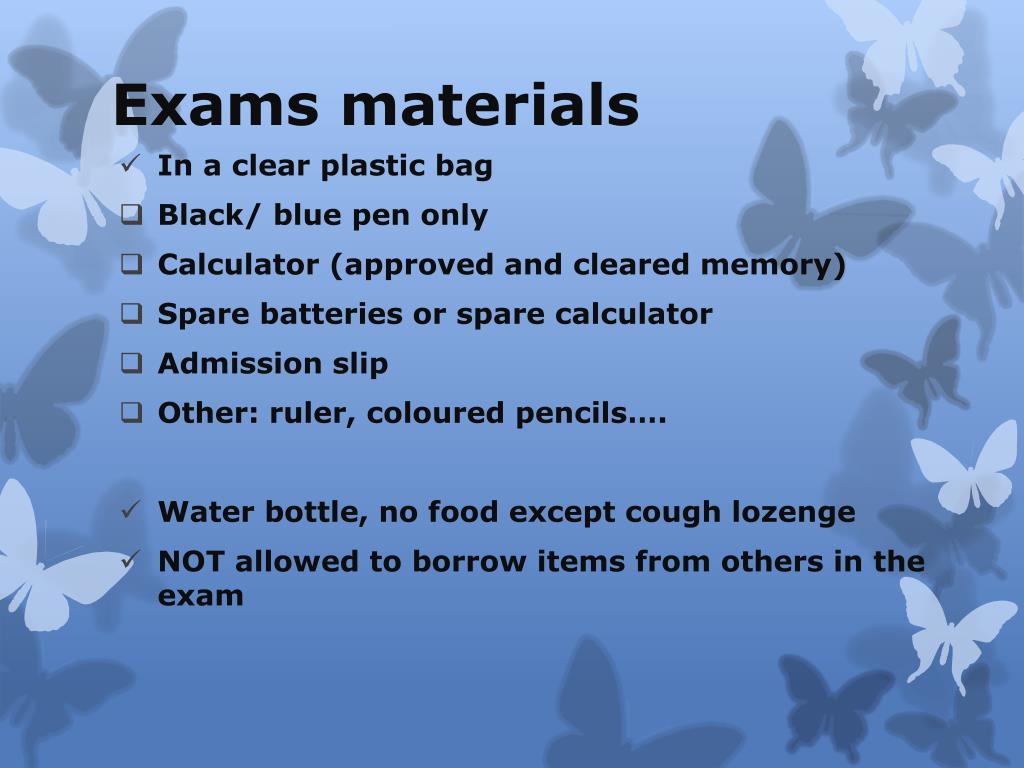 Exams materials

✓ In a clear plastic bag
❑ Black/ blue pen only
❑ Calculator (approved and cleared memory)
❑ Spare batteries or spare calculator
❑ Admission slip
❑ Other: ruler, coloured pencils….

✓ Water bottle, no food except cough lozenge
✓ NOT allowed to borrow items from others in the exam